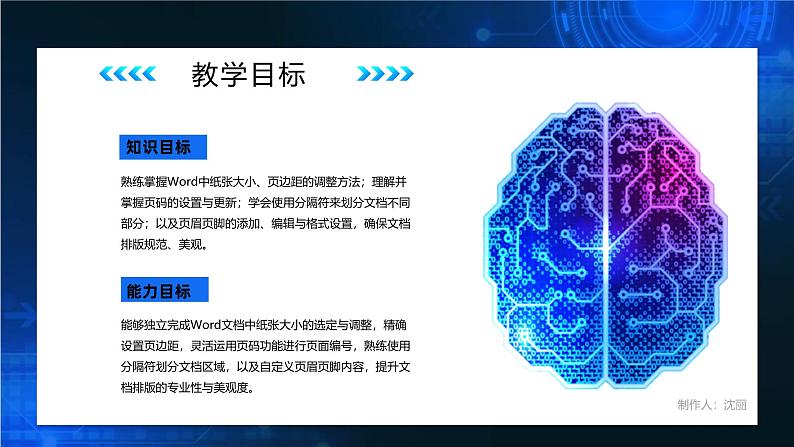 教学目标

知识目标

熟练掌握Word中纸张大小、页边距的调整方法；理解并掌握页码的设置与更新；学会使用分隔符来划分文档不同部分；以及页眉页脚的添加、编辑与格式设置，确保文档排版规范、美观。

能力目标

能够独立完成Word文档中纸张大小的选定与调整，精确设置页边距，灵活运用页码功能进行页面编号，熟练使用分隔符划分文档区域，以及自定义页眉页脚内容，提升文档排版的专业性与美观度。

制作人：沈丽